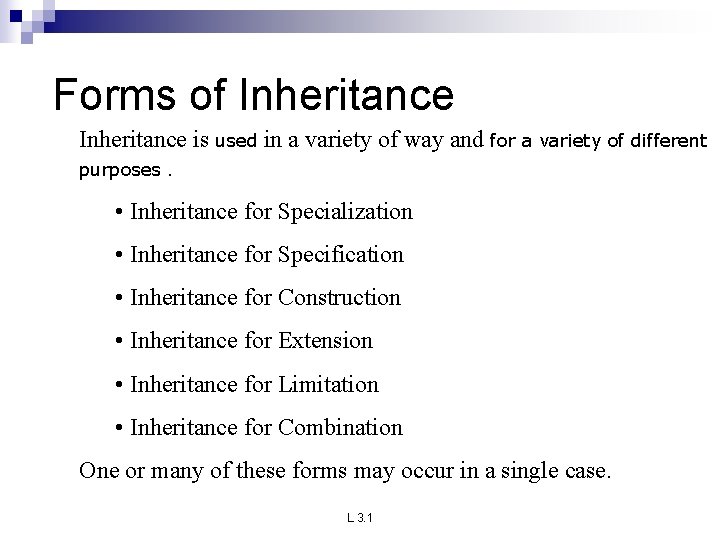 Forms of Inheritance

Inheritance is used in a variety of way and for a variety of different purposes .

• Inheritance for Specialization
• Inheritance for Specification
• Inheritance for Construction
• Inheritance for Extension
• Inheritance for Limitation
• Inheritance for Combination

One or many of these forms may occur in a single case.

L 3.1